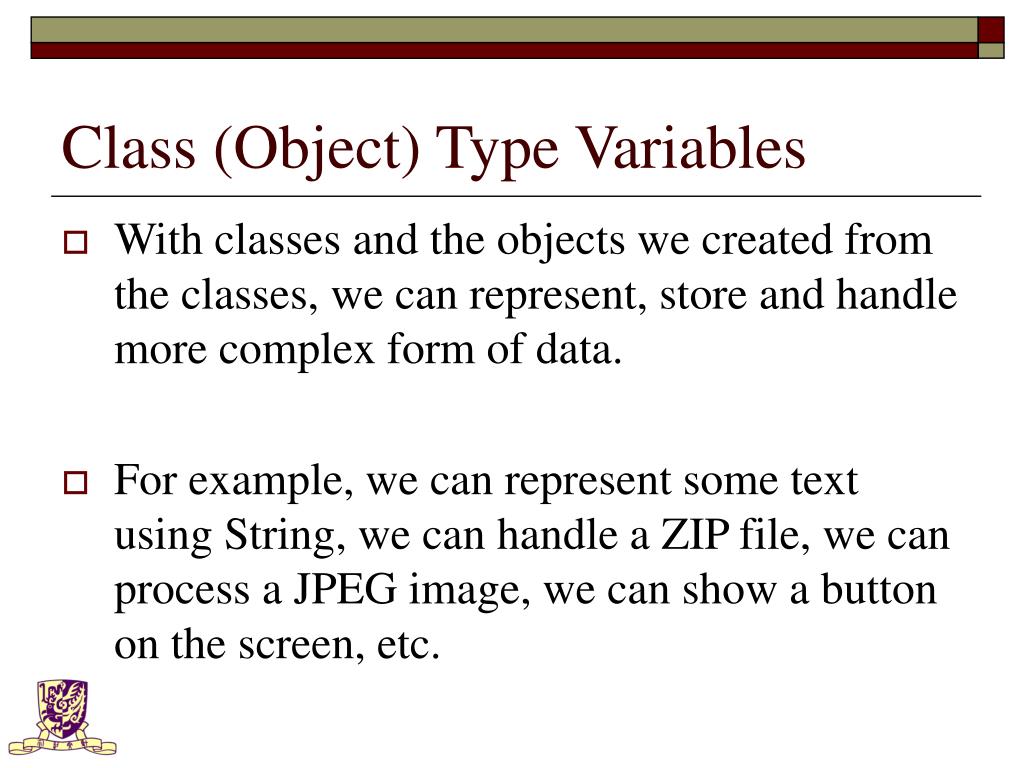 Class (Object) Type Variables

With classes and the objects we created from the classes, we can represent, store and handle more complex form of data.

For example, we can represent some text using String, we can handle a ZIP file, we can process a JPEG image, we can show a button on the screen, etc.